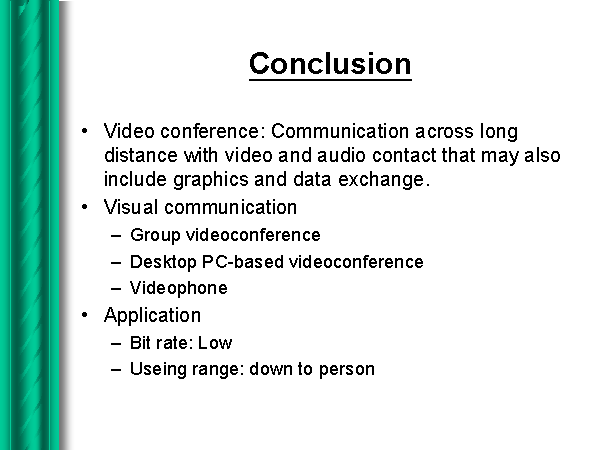 Conclusion

• Video conference: Communication across long distance with video and audio contact that may also include graphics and data exchange.
• Visual communication
  – Group videoconference
  – Desktop PC-based videoconference
  – Videophone
• Application
  – Bit rate: Low
  – Useing range: down to person